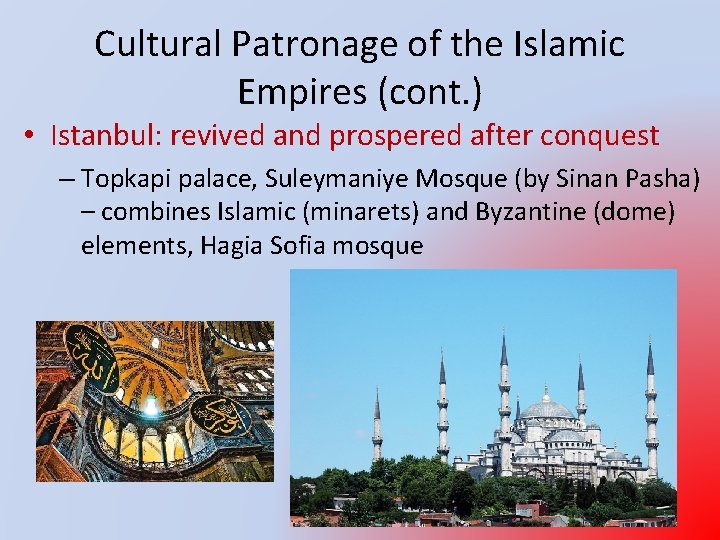 Cultural Patronage of the Islamic Empires (cont.)

• Istanbul: revived and prospered after conquest

– Topkapi palace, Suleymaniye Mosque (by Sinan Pasha) – combines Islamic (minarets) and Byzantine (dome) elements, Hagia Sofia mosque